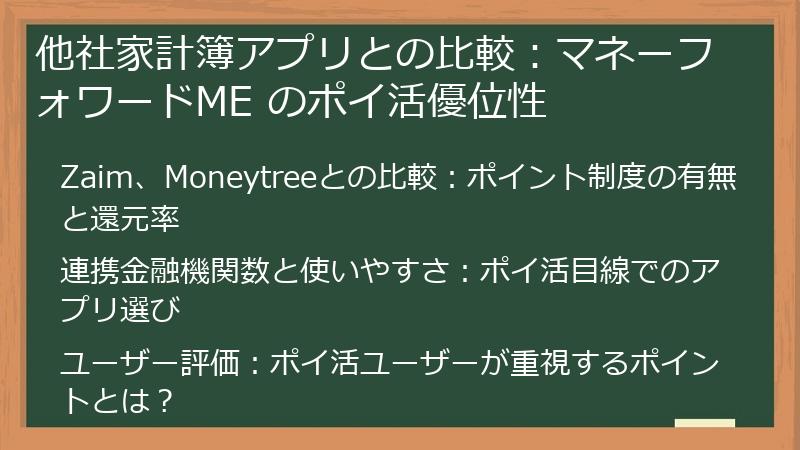 他社家計簿アプリとの比較：マネーフォワードME のポイ活優位性

Zaim、Moneytreeとの比較：ポイント制度の有無と還元率

連携金融機関数と使いやすさ：ポイ活目線でのアプリ選び

ユーザー評価：ポイ活ユーザーが重視するポイントとは？